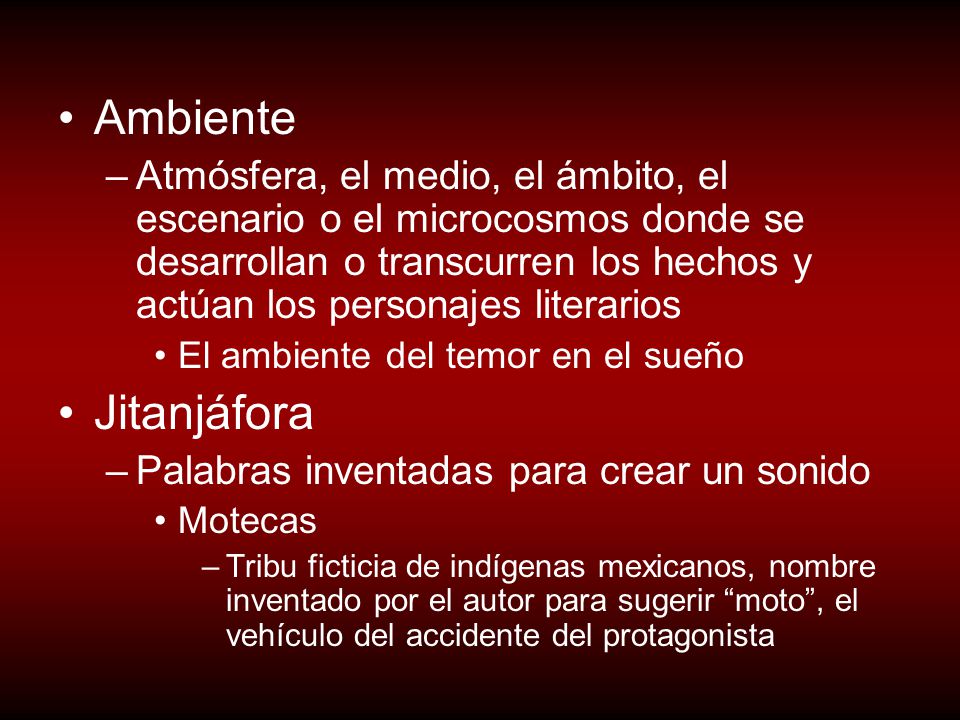 • Ambiente

– Atmósfera, el medio, el ámbito, el escenario o el microcosmos donde se desarrollan o transcurren los hechos y actúan los personajes literarios

• El ambiente del temor en el sueño

• Jitanjáfora

– Palabras inventadas para crear un sonido

• Motecas

– Tribu ficticia de indígenas mexicanos, nombre inventado por el autor para sugerir “moto”, el vehículo del accidente del protagonista